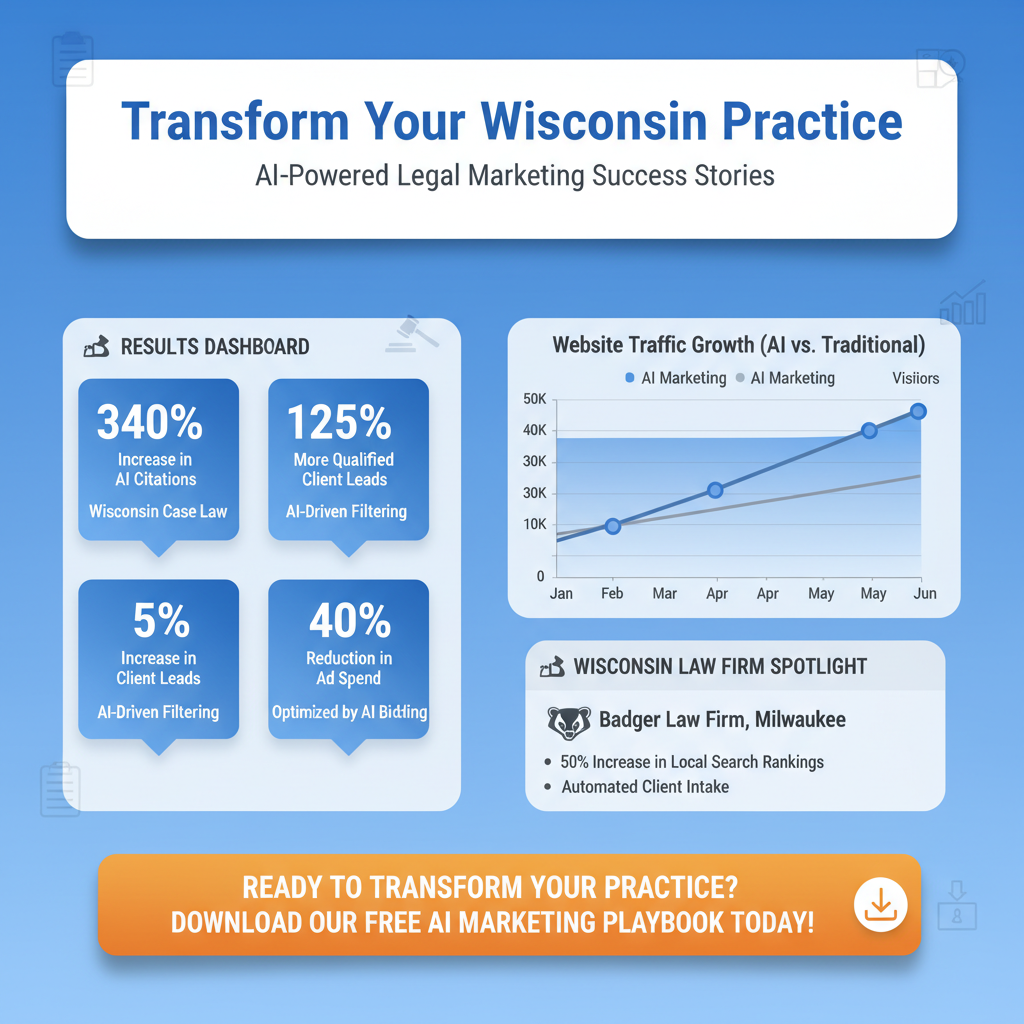 Transform Your Wisconsin Practice

AI-Powered Legal Marketing Success Stories

RESULTS DASHBOARD

340%
Increase in AI Citations
Wisconsin Case Law

125%
More Qualified Client Leads
AI-Driven Filtering

5%
Increase in Client Leads
AI-Driven Filtering

40%
Reduction in Ad Spend
Optimized by AI Bidding

Website Traffic Growth (AI vs. Traditional)

AI Marketing AI Marketing Visiiors

50K
40K
30K
30K
10K
0

Jan Feb Mar Apr Apr May May Jun

WISCONSIN LAW FIRM SPOTLIGHT

Badger Law Firm, Milwaukee

• 50% Increase in Local Search Rankings
• Automated Client Intake

READY TO TRANSFORM YOUR PRACTICE?
DOWNLOAD OUR FREE AI MARKETING PLAYBOOK TODAY!